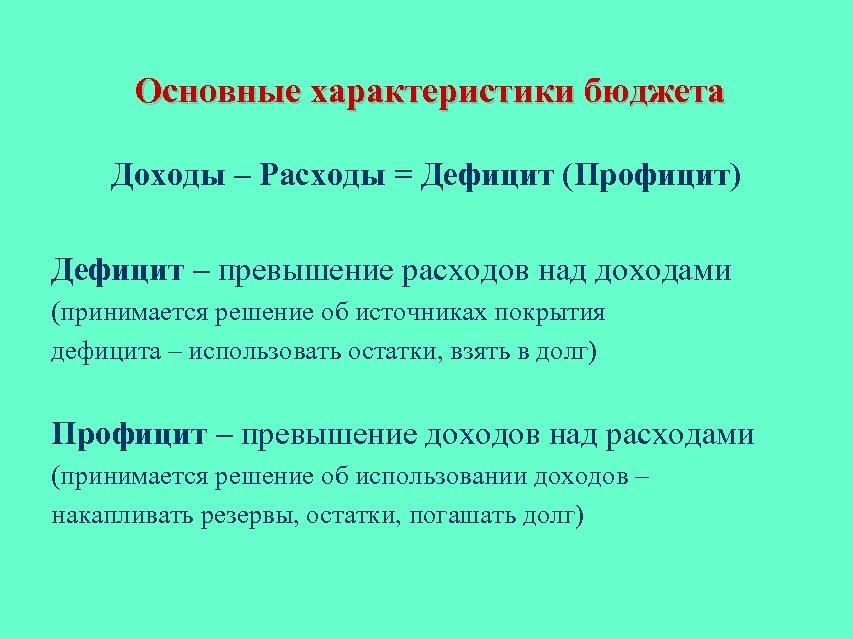 Основные характеристики бюджета

Доходы – Расходы = Дефицит (Профицит)

Дефицит – превышение расходов над доходами (принимается решение об источниках покрытия дефицита – использовать остатки, взять в долг)

Профицит – превышение доходов над расходами (принимается решение об использовании доходов – накапливать резервы, остатки, погашать долг)